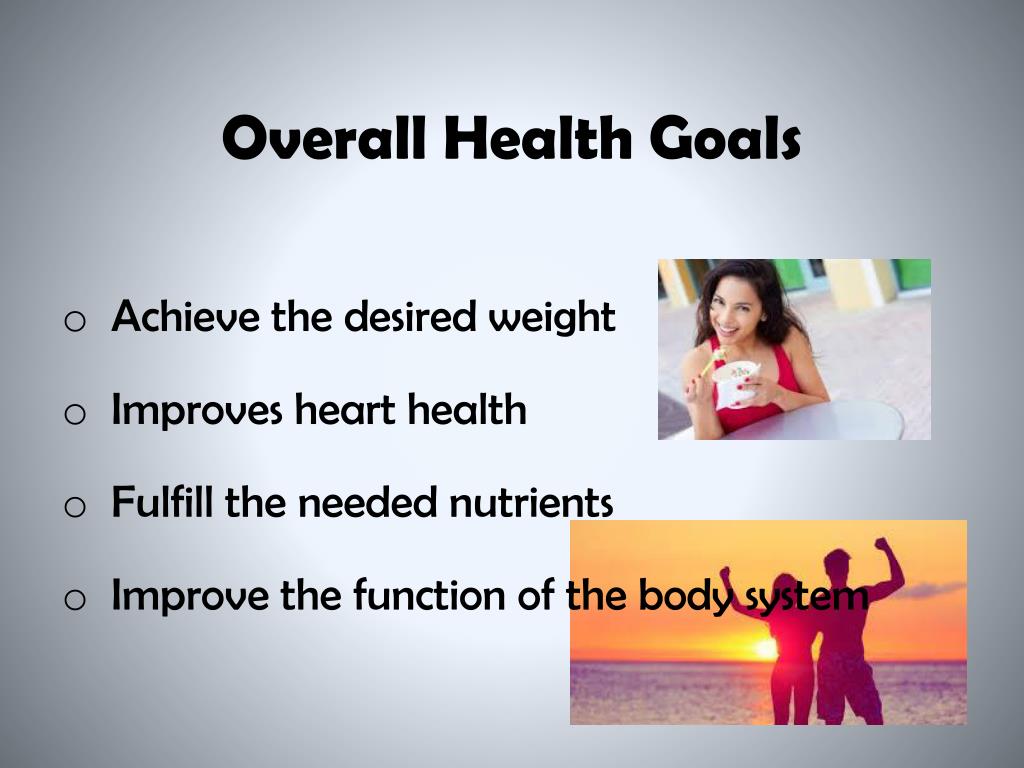 Overall Health Goals

o Achieve the desired weight

o Improves heart health

o Fulfill the needed nutrients

o Improve the function of the body system